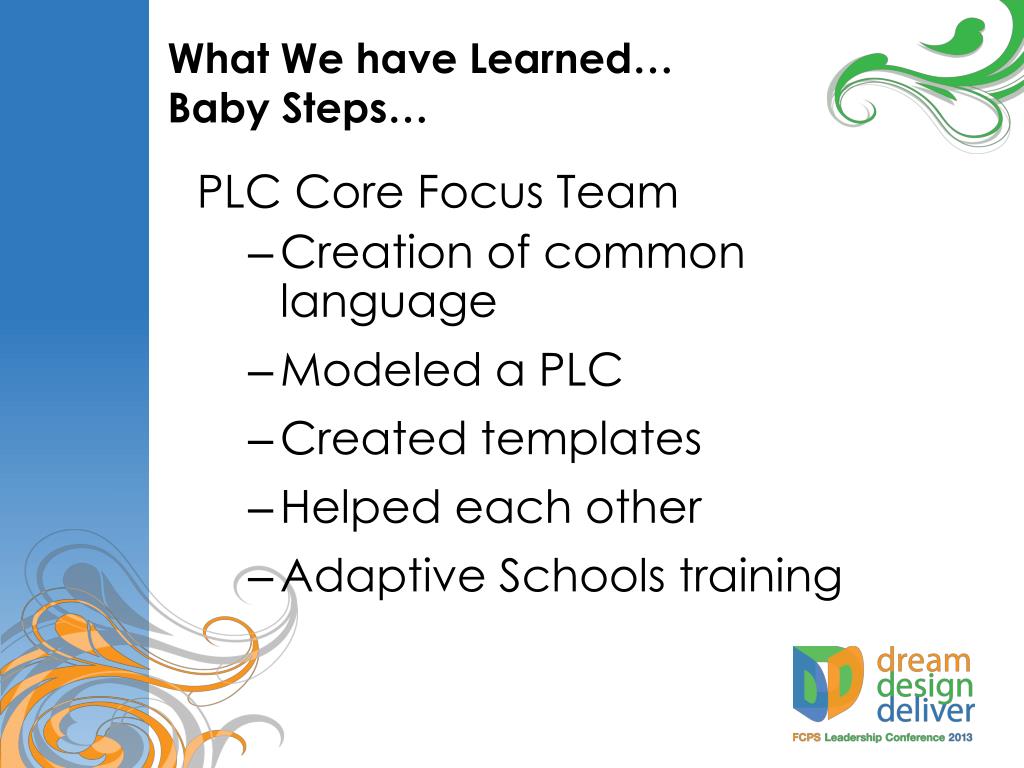 What We have Learned…
Baby Steps…

PLC Core Focus Team
– Creation of common language
– Modeled a PLC
– Created templates
– Helped each other
– Adaptive Schools training

dream
design
deliver
FCPS Leadership Conference 2013